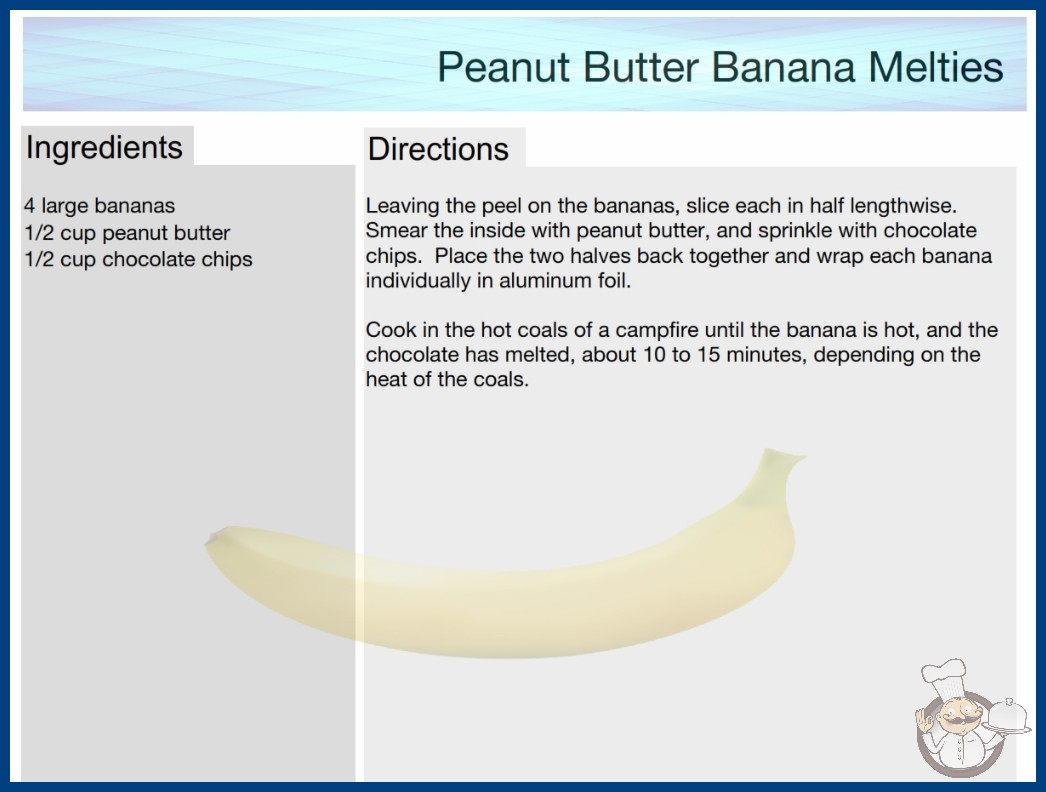 Peanut Butter Banana Melties

Ingredients

4 large bananas
1/2 cup peanut butter
1/2 cup chocolate chips

Directions

Leaving the peel on the bananas, slice each in half lengthwise. Smear the inside with peanut butter, and sprinkle with chocolate chips. Place the two halves back together and wrap each banana individually in aluminum foil.

Cook in the hot coals of a campfire until the banana is hot, and the chocolate has melted, about 10 to 15 minutes, depending on the heat of the coals.